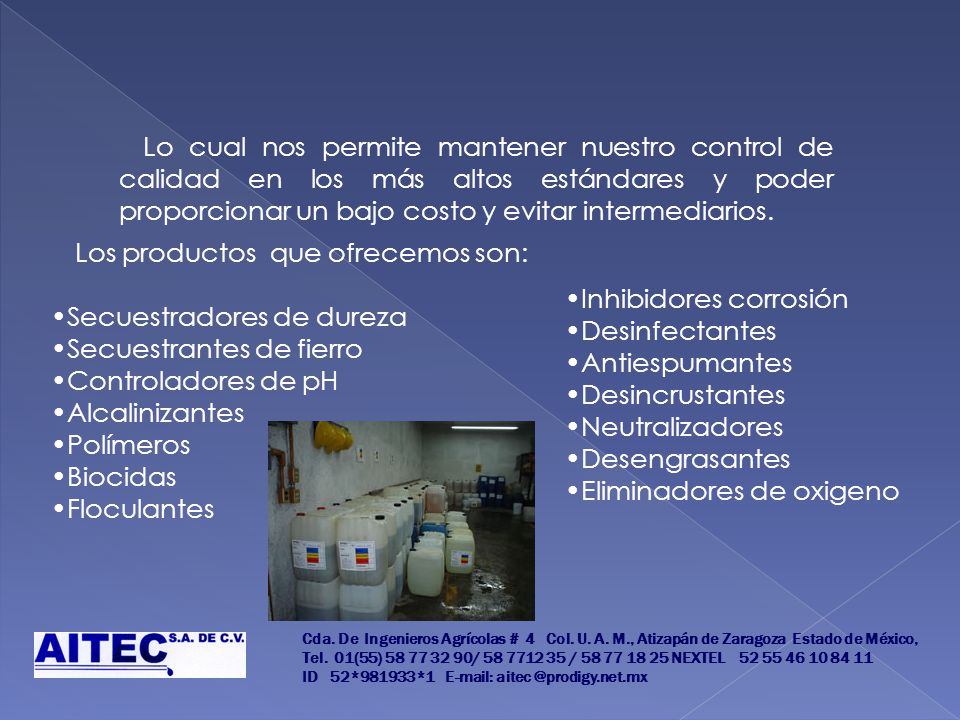 Lo cual nos permite mantener nuestro control de calidad en los más altos estándares y poder proporcionar un bajo costo y evitar intermediarios.

Los productos que ofrecemos son:

•Secuestradores de dureza
•Secuestrantes de fierro
•Controladores de pH
•Alcalinizantes
•Polímeros
•Biocidas
•Floculantes

•Inhibidores corrosión
•Desinfectantes
•Antiespumantes
•Desincrustantes
•Neutralizadores
•Desengrasantes
•Eliminadores de oxigeno

AITEC S.A. DE C.V.

Cda. De Ingenieros Agrícolas # 4 Col. U. A. M., Atizapán de Zaragoza Estado de México,
Tel. 01(55) 58 77 32 90/ 58 77 12 35 / 58 77 18 25 NEXTEL 52 55 46 10 84 11
ID 52*981933*1 E-mail: aitec@prodigy.net.mx